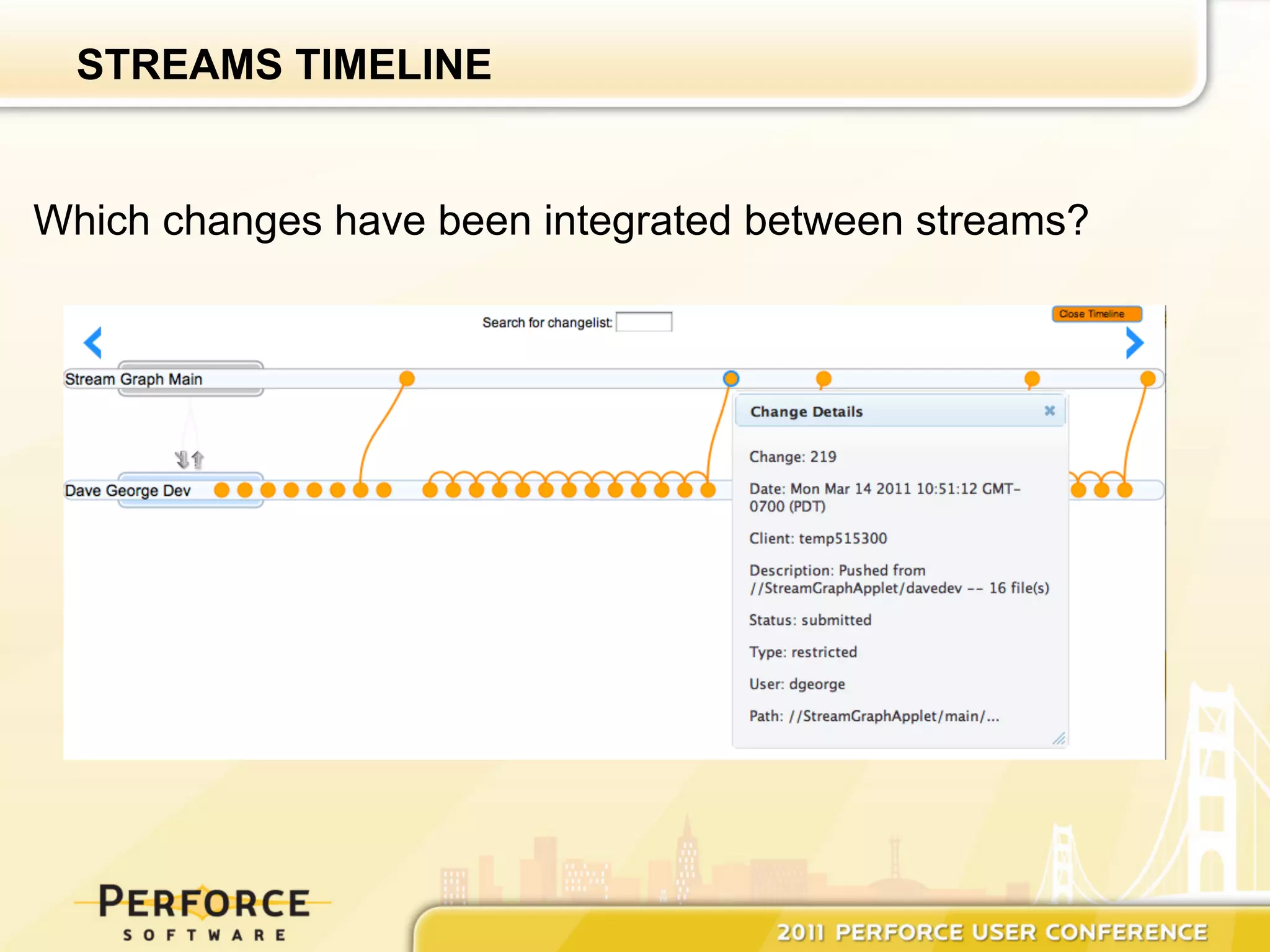 STREAMS TIMELINE

Which changes have been integrated between streams?

Search for changelist:

Close Timeline

Stream Graph Main

Dave George Dev

Change Details

Change: 219

Date: Mon Mar 14 2011 10:51:12 GMT-0700 (PDT)

Client: temp515300

Description: Pushed from //StreamGraphApplet/davedev -- 16 file(s)

Status: submitted

Type: restricted

User: dgeorge

Path: //StreamGraphApplet/main/...

PERFORCE
SOFTWARE

2011 PERFORCE USER CONFERENCE